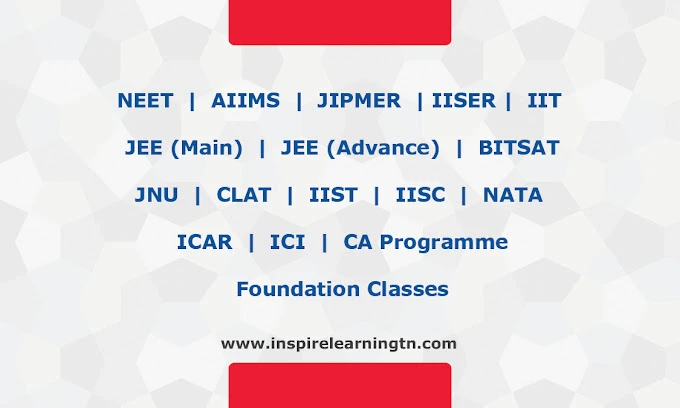 NEET | AIIMS | JIPMER | IISER | IIT

JEE (Main) | JEE (Advance) | BITSAT

JNU | CLAT | IIST | IISC | NATA

ICAR | ICI | CA Programme

Foundation Classes

www.inspirelearningtn.com